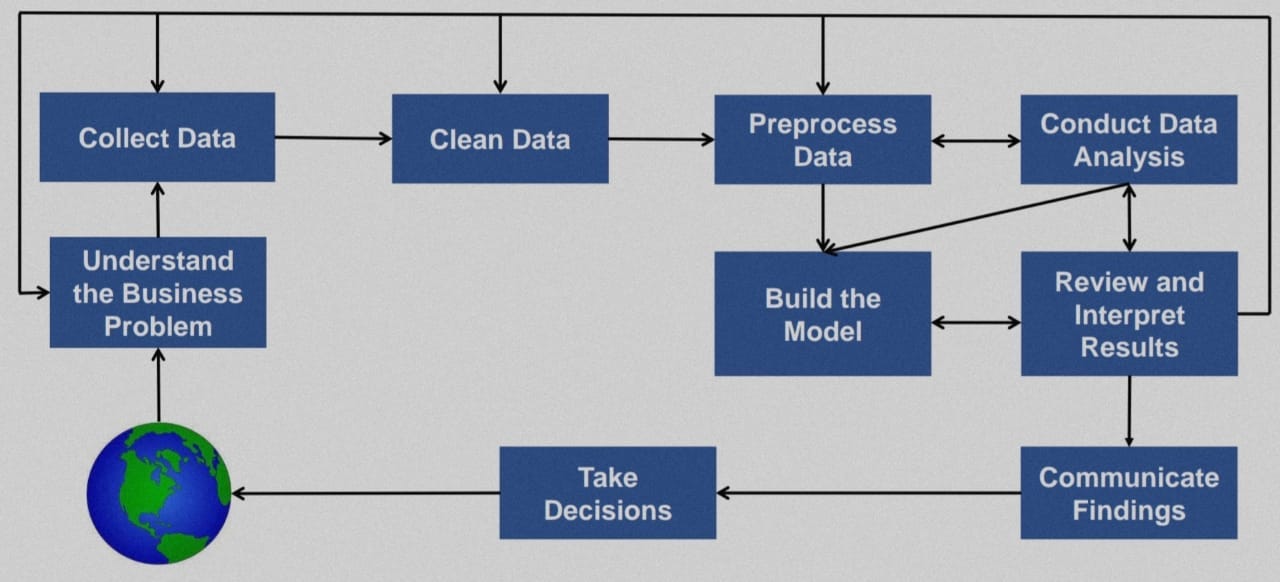 Collect Data

Clean Data

Preprocess Data

Conduct Data Analysis

Understand the Business Problem

Build the Model

Review and Interpret Results

Take Decisions

Communicate Findings